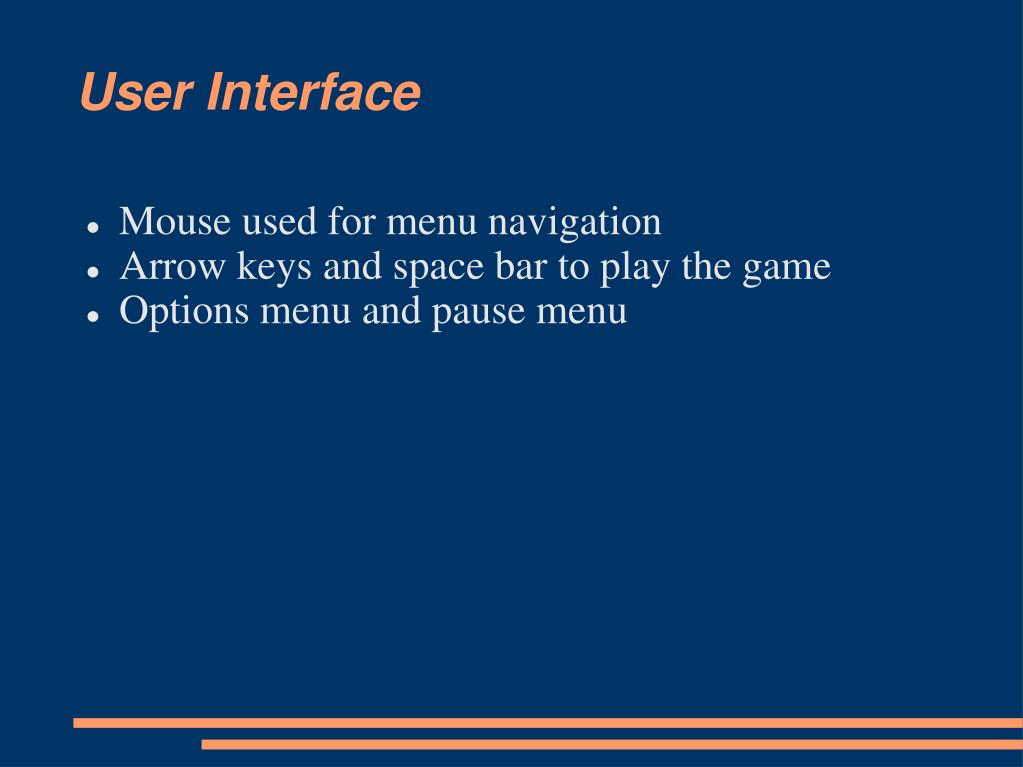 User Interface

- Mouse used for menu navigation
- Arrow keys and space bar to play the game
- Options menu and pause menu